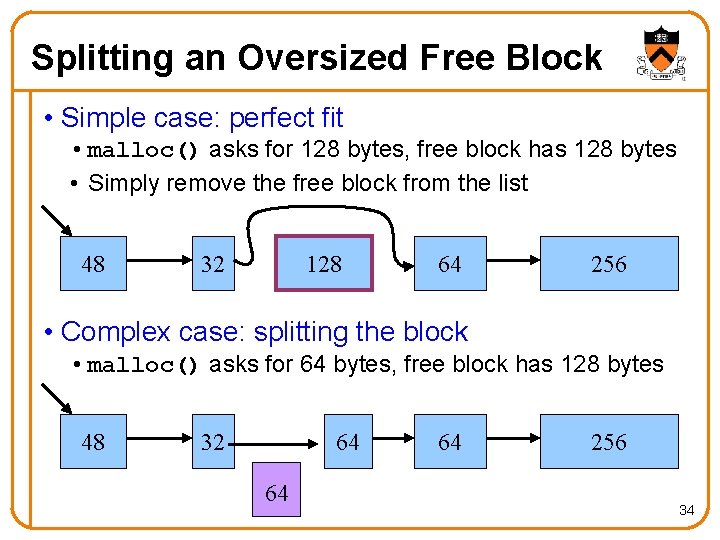 Splitting an Oversized Free Block

• Simple case: perfect fit
  • malloc() asks for 128 bytes, free block has 128 bytes
  • Simply remove the free block from the list

48
32
128
64
256

• Complex case: splitting the block
  • malloc() asks for 64 bytes, free block has 128 bytes

48
32
64
64
256
64

34